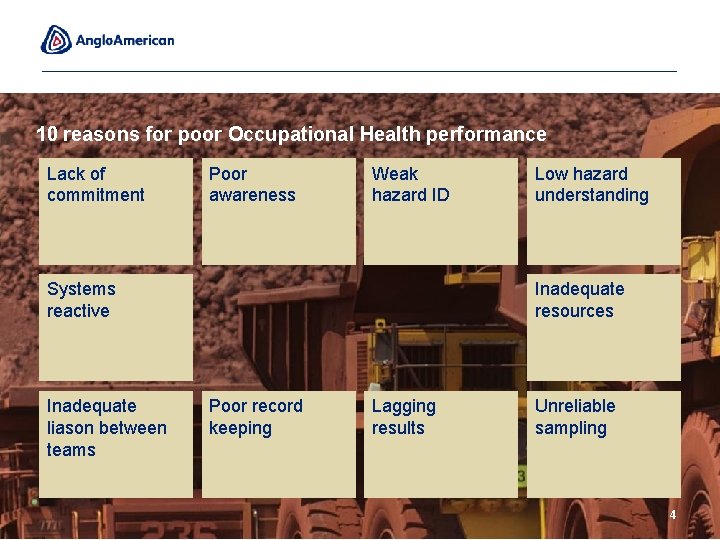 AngloAmerican

10 reasons for poor Occupational Health performance

Lack of commitment

Poor awareness

Weak hazard ID

Low hazard understanding

Systems reactive

Inadequate resources

Inadequate liason between teams

Poor record keeping

Lagging results

Unreliable sampling

4